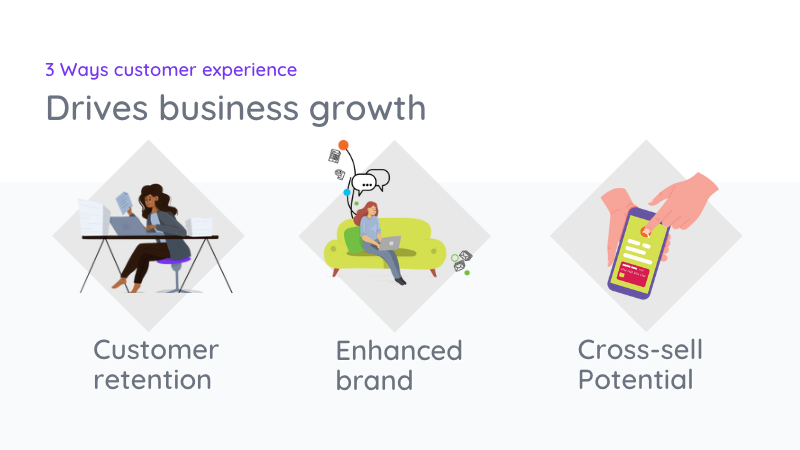 3 Ways customer experience

Drives business growth

Customer retention

Enhanced brand

Cross-sell Potential